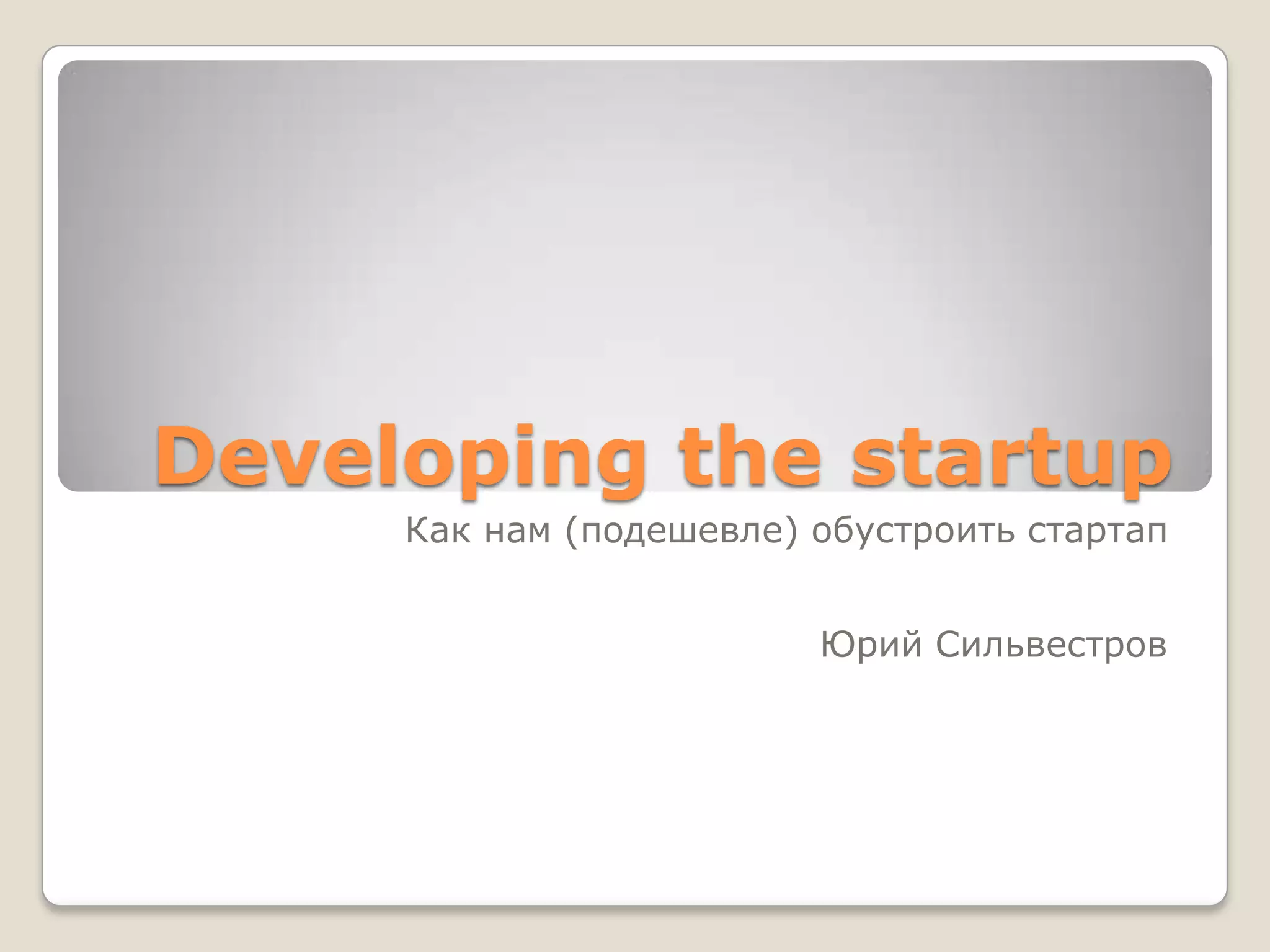 Developing the startup

Как нам (подешевле) обустроить стартап

Юрий Сильвестров